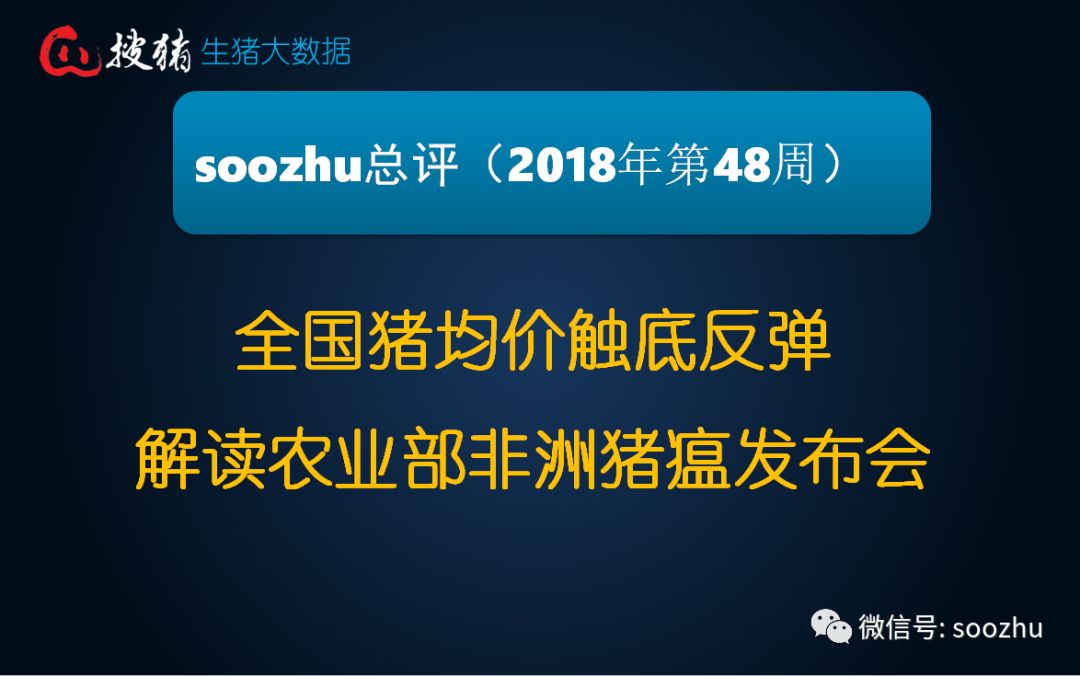 搜猪 生猪大数据

soozhu总评（2018年第48周）

全国猪均价触底反弹
解读农业部非洲猪瘟发布会

微信号: soozhu